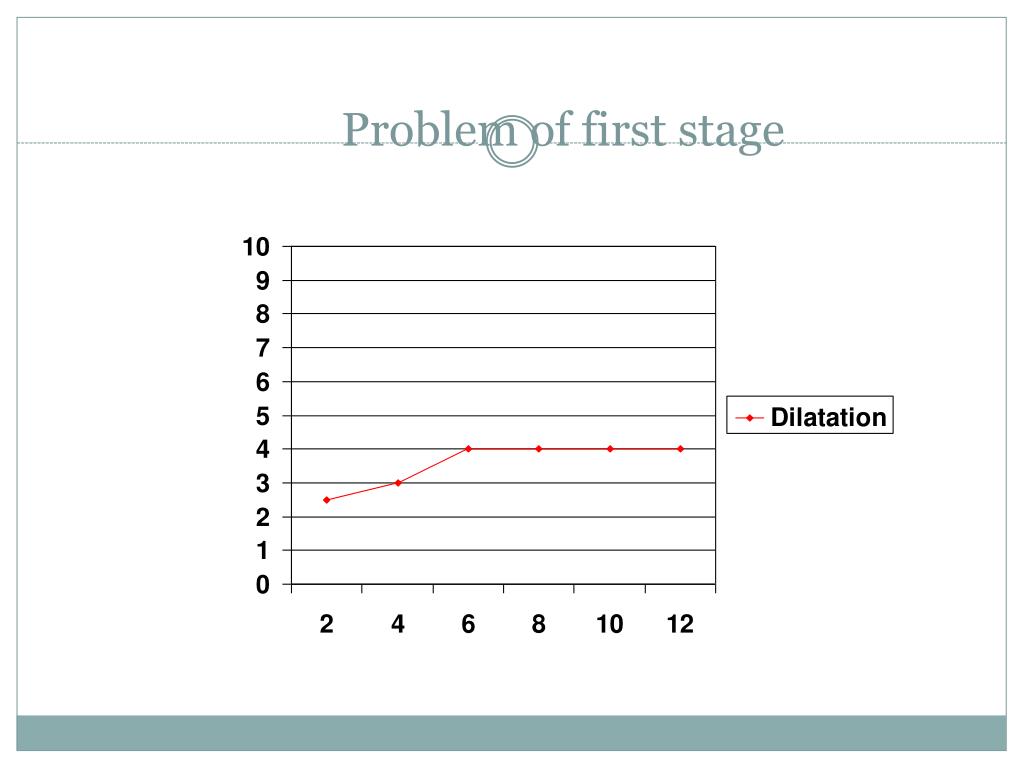 Problem of first stage

10
9
8
7
6
5
4
3
2
1
0

2 4 6 8 10 12

Dilatation